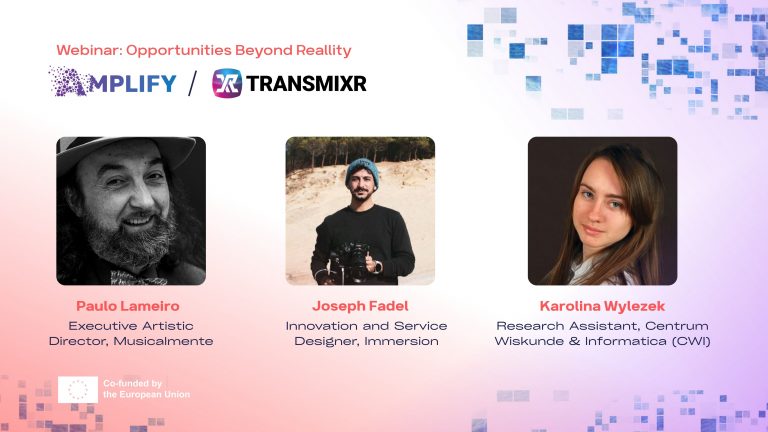 Webinar: Opportunities Beyond Reallity

AMPLIFY / XR TRANSMIXR

Paulo Lameiro
Executive Artistic Director, Musicalmente

Joseph Fadel
Innovation and Service Designer, Immersion

Karolina Wylezek
Research Assistant, Centrum Wiskunde & Informatica (CWI)

Co-funded by the European Union